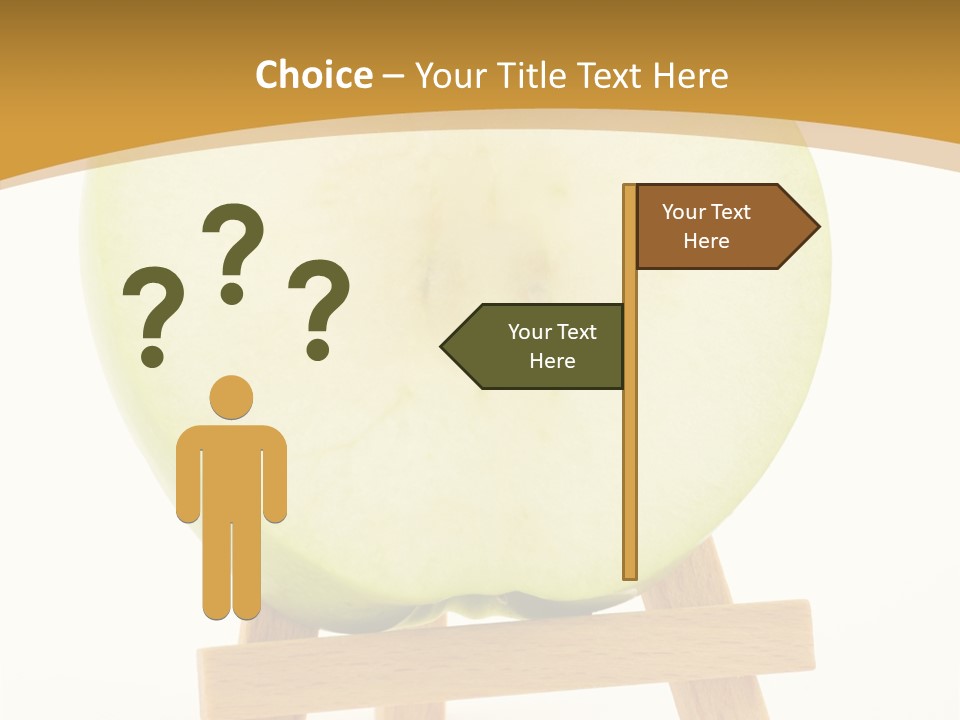 Choice – Your Title Text Here

? ? ?

Your Text Here

Your Text Here